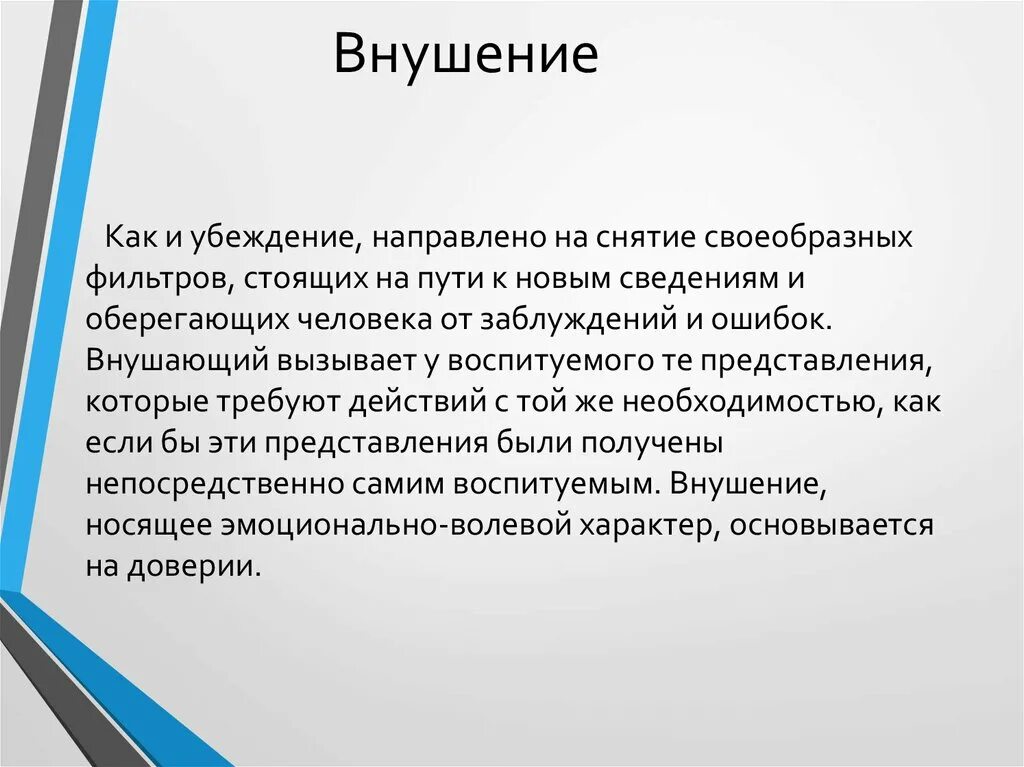 Внушение

Как и убеждение, направлено на снятие своеобразных фильтров, стоящих на пути к новым сведениям и оберегающих человека от заблуждений и ошибок. Внушающий вызывает у воспитуемого те представления, которые требуют действий с той же необходимостью, как если бы эти представления были получены непосредственно самим воспитуемым. Внушение, носящее эмоционально-волевой характер, основывается на доверии.